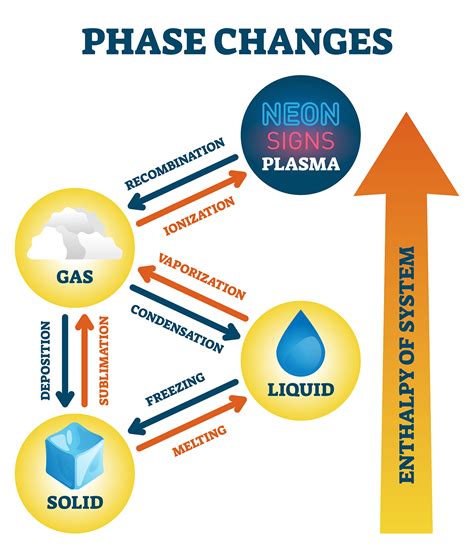 PHASE CHANGES

NEON SIGNS
PLASMA

RECOMBINATION

IONIZATION

GAS

VAPORIZATION

CONDENSATION

DEPOSITION

SUBLIMATION

LIQUID

FREEZING

MELTING

SOLID

ENTHALPY OF SYSTEM